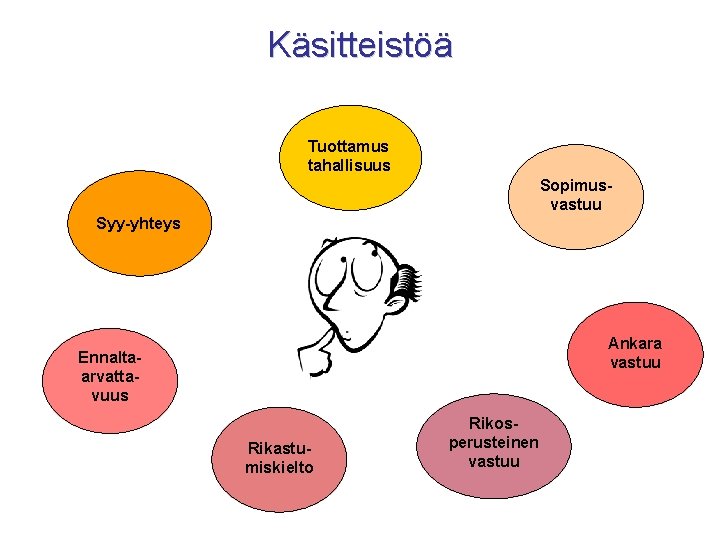 Käsitteistöä

Tuottamus tahallisuus

Sopimus-vastuu

Syy-yhteys

Ankara vastuu

Ennalta-arvatta-vuus

Rikos-perusteinen vastuu

Rikastu-miskielto